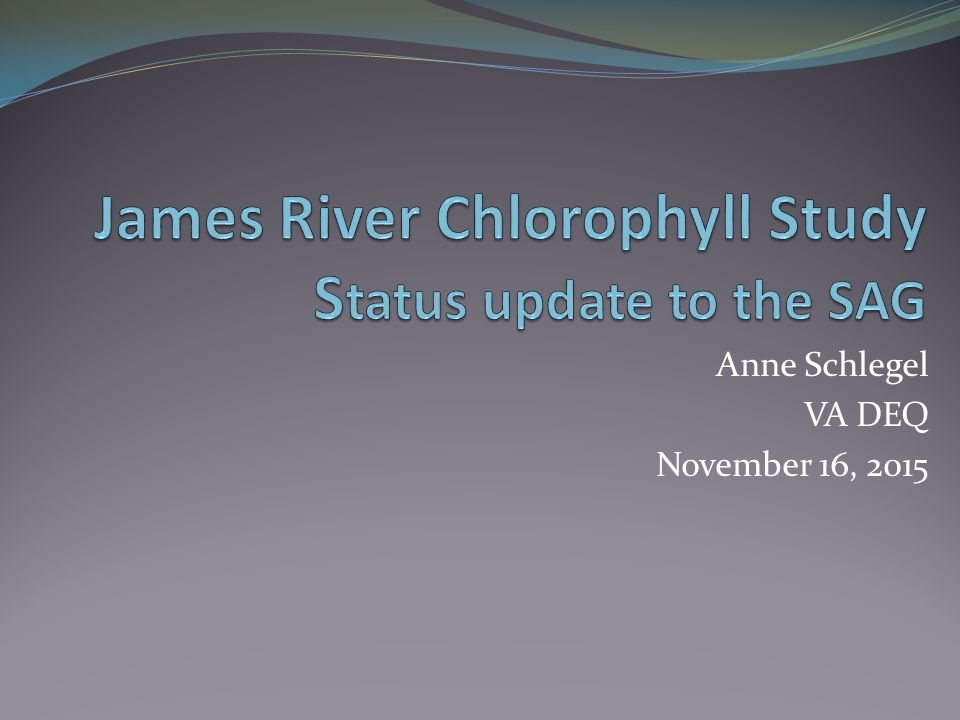 James River Chlorophyll Study
Status update to the SAG

Anne Schlegel
VA DEQ
November 16, 2015